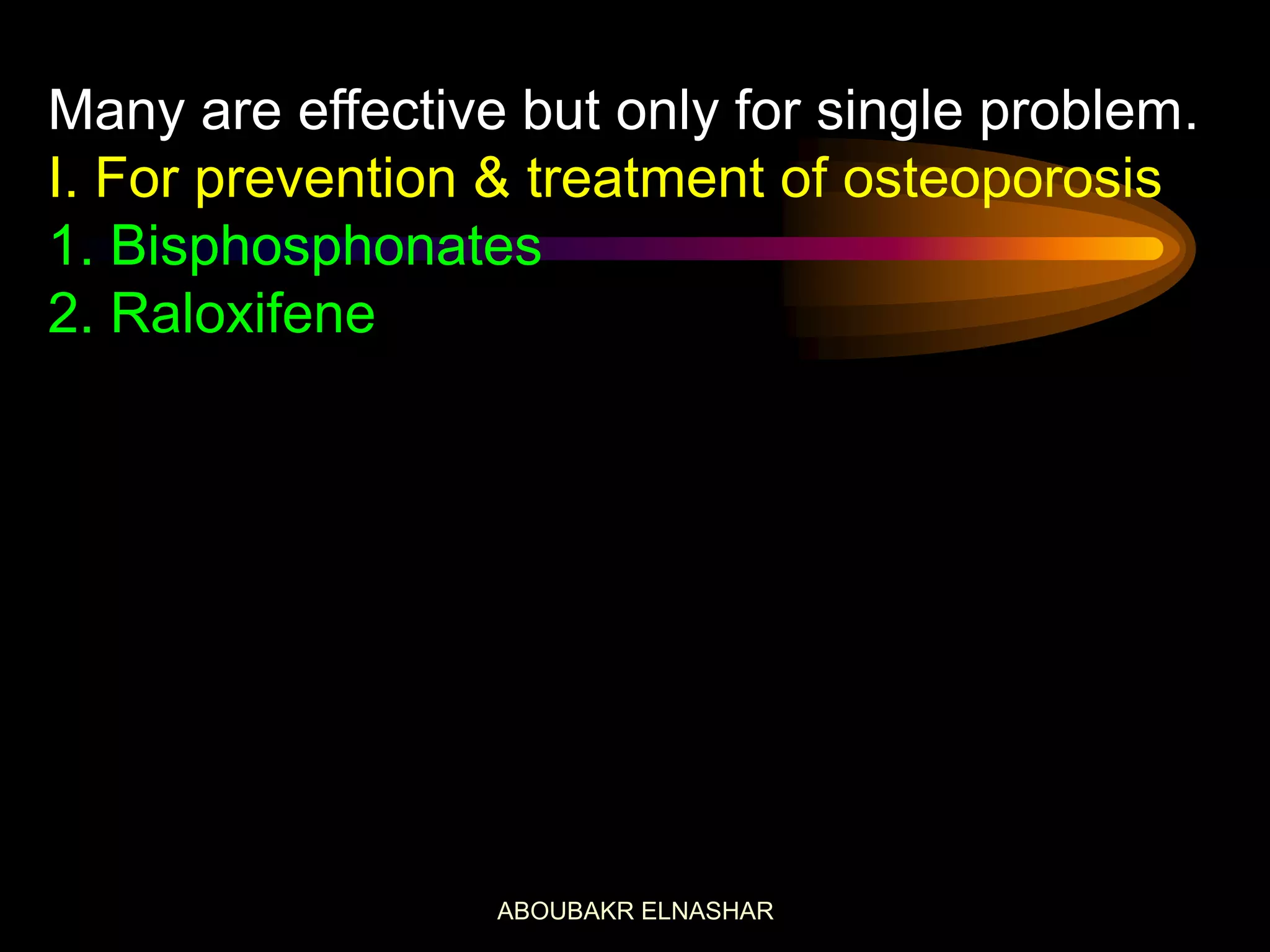 Many are effective but only for single problem.
I. For prevention & treatment of osteoporosis
1. Bisphosphonates
2. Raloxifene

ABOUBAKR ELNASHAR